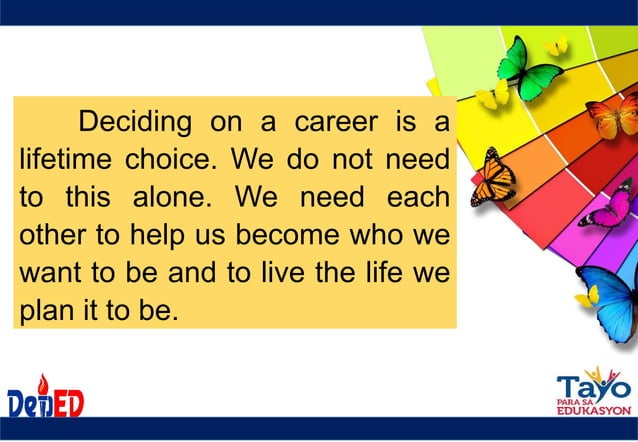 Deciding on a career is a lifetime choice. We do not need to this alone. We need each other to help us become who we want to be and to live the life we plan it to be.

DepED

Tayo
PARA SA
EDUKASYON